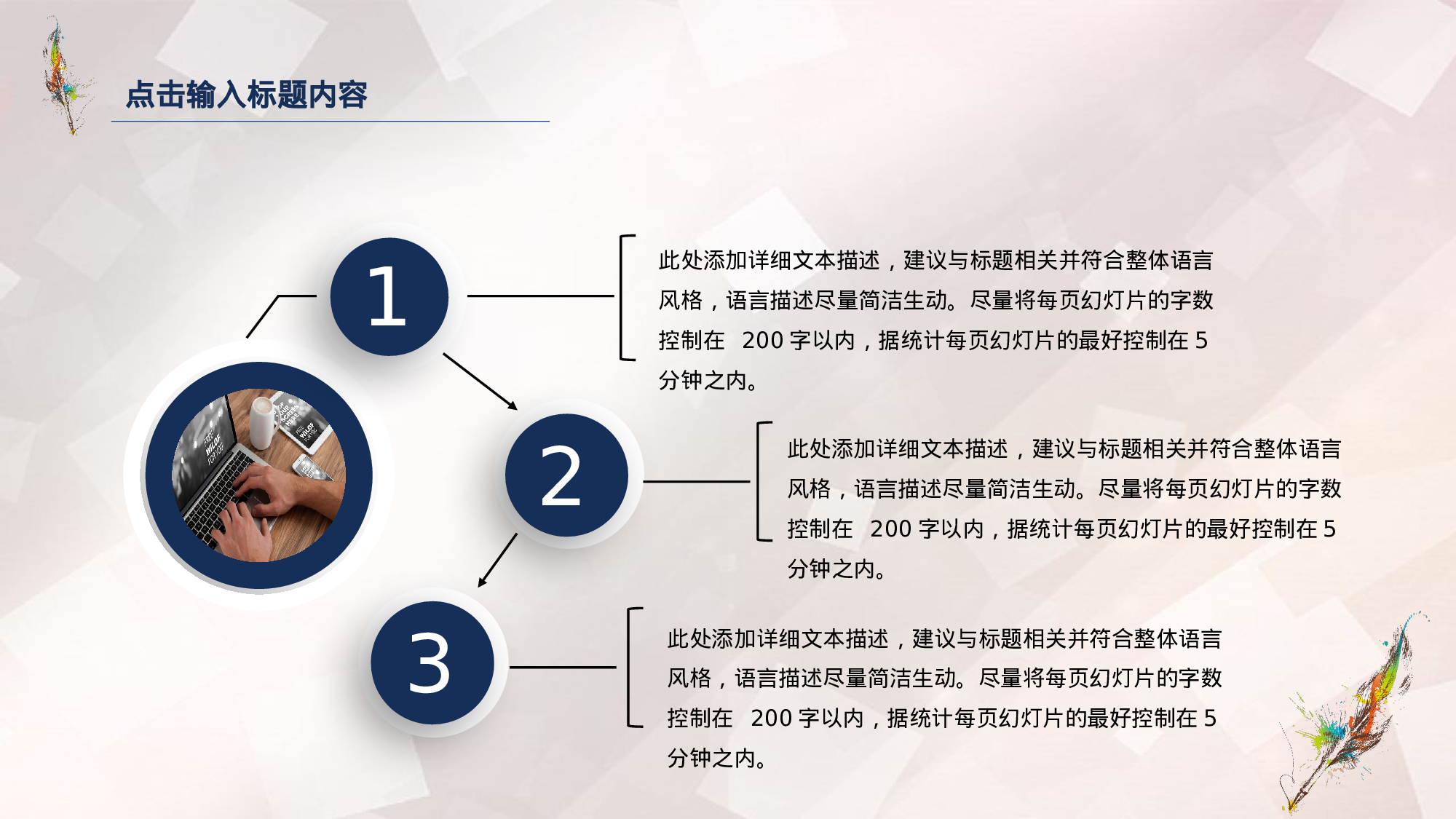 点击输入标题内容

1

此处添加详细文本描述，建议与标题相关并符合整体语言风格，语言描述尽量简洁生动。尽量将每页幻灯片的字数控制在 200 字以内，据统计每页幻灯片的最好控制在 5 分钟之内。

2

此处添加详细文本描述，建议与标题相关并符合整体语言风格，语言描述尽量简洁生动。尽量将每页幻灯片的字数控制在 200 字以内，据统计每页幻灯片的最好控制在 5 分钟之内。

3

此处添加详细文本描述，建议与标题相关并符合整体语言风格，语言描述尽量简洁生动。尽量将每页幻灯片的字数控制在 200 字以内，据统计每页幻灯片的最好控制在 5 分钟之内。